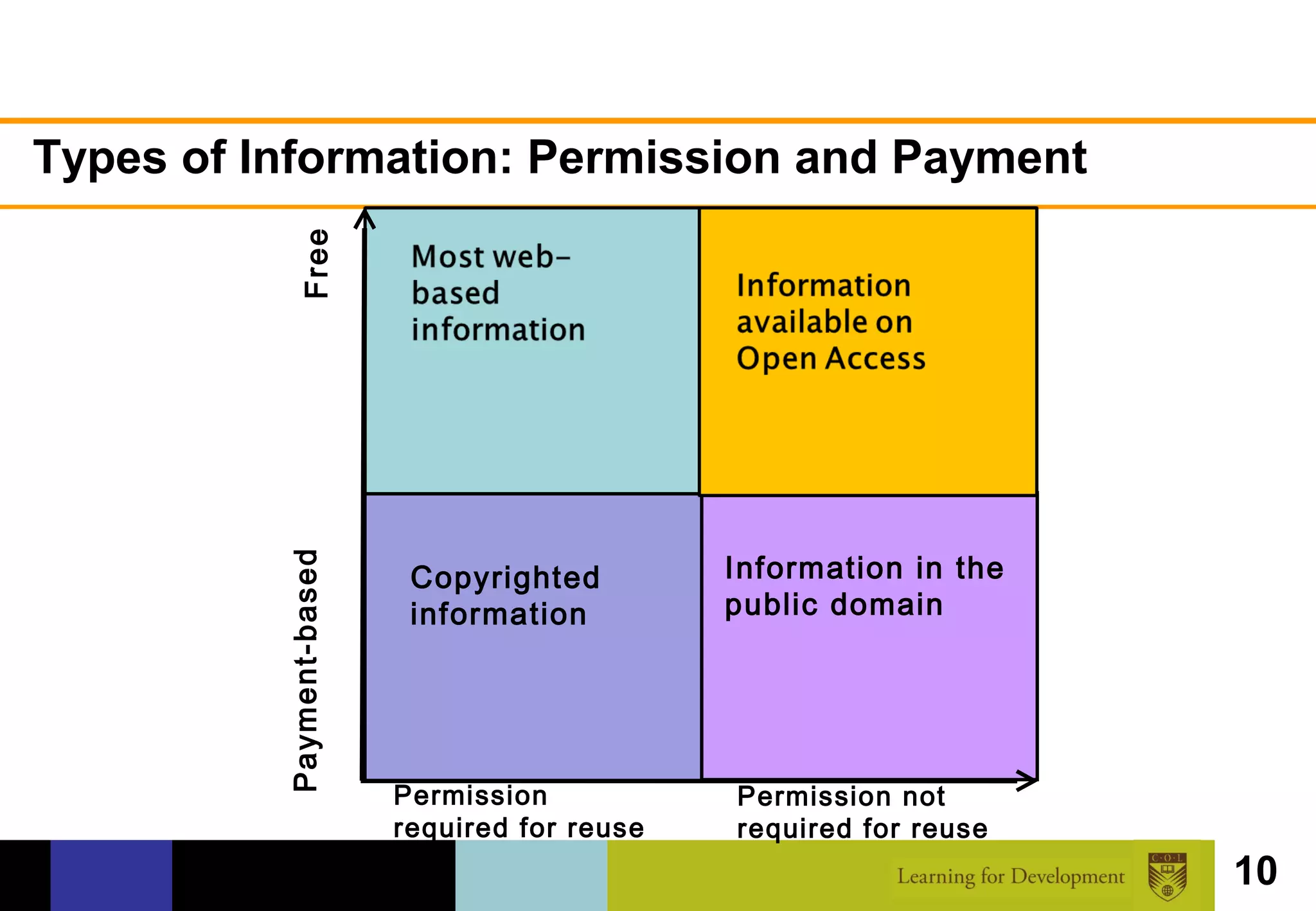 Types of Information: Permission and Payment

Free

Payment-based

Most web-based information

Information available on Open Access

Copyrighted information

Information in the public domain

Permission required for reuse

Permission not required for reuse

Learning for Development

C·O·L

10